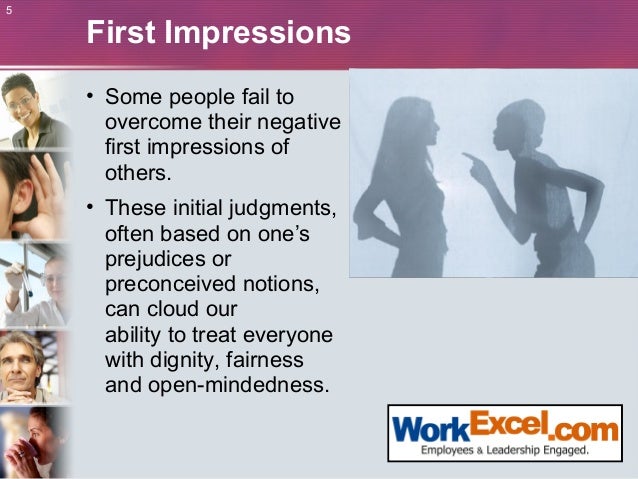 5

First Impressions

• Some people fail to overcome their negative first impressions of others.

• These initial judgments, often based on one's prejudices or preconceived notions, can cloud our ability to treat everyone with dignity, fairness and open-mindedness.

WorkExcel.com
Employees & Leadership Engaged.